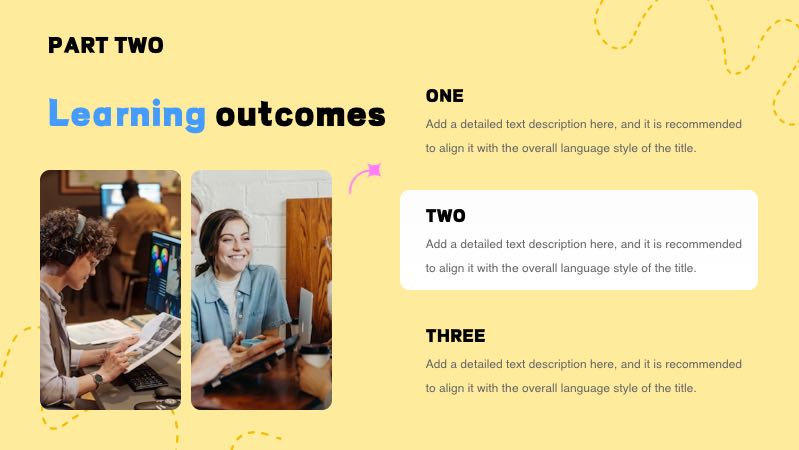 PART TWO

Learning outcomes

ONE

Add a detailed text description here, and it is recommended to align it with the overall language style of the title.

TWO

Add a detailed text description here, and it is recommended to align it with the overall language style of the title.

THREE

Add a detailed text description here, and it is recommended to align it with the overall language style of the title.